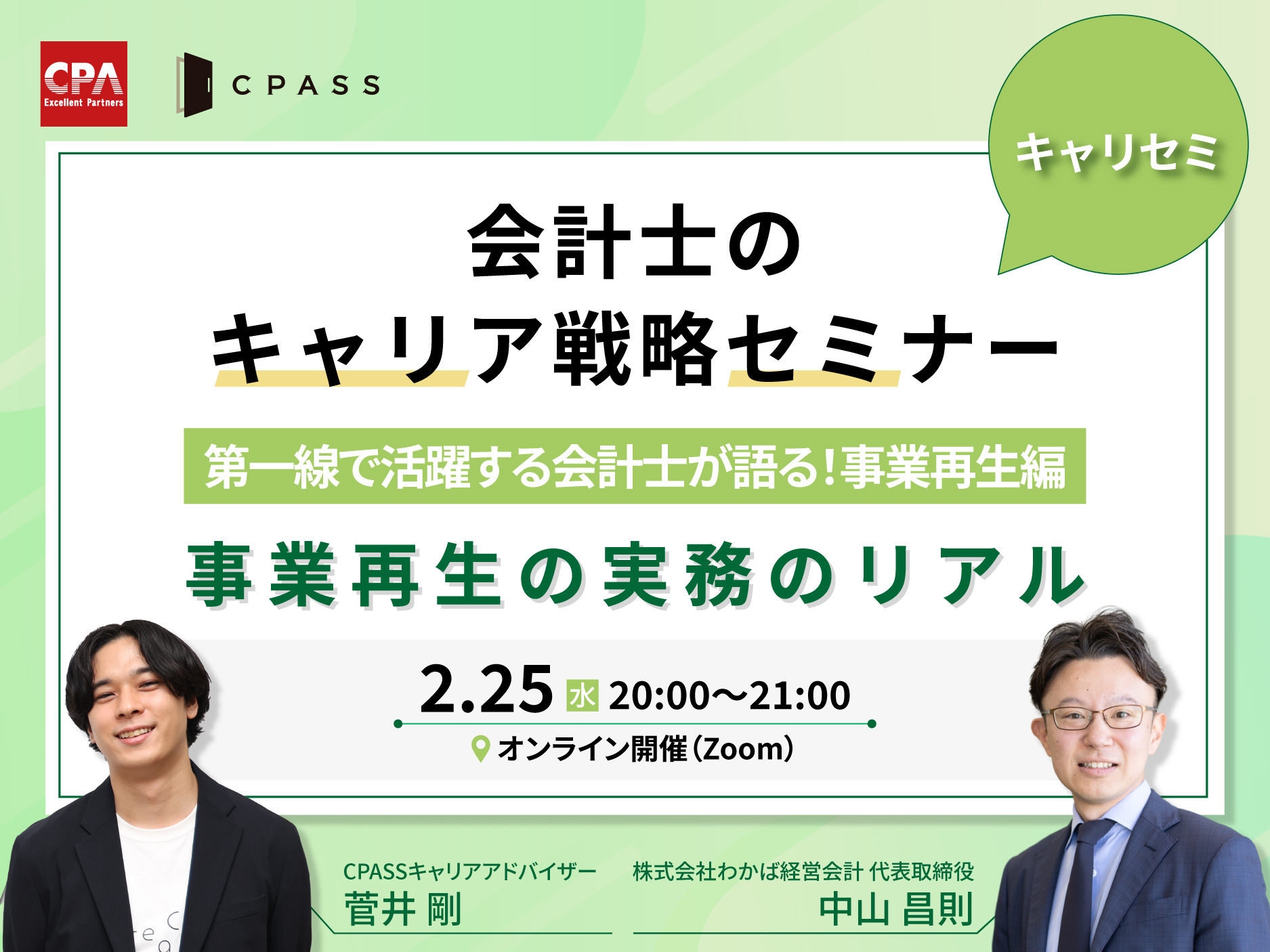 CPA
Excellent Partners

CPASS

キャリセミ

会計士の
キャリア戦略セミナー

第一線で活躍する会計士が語る!事業再生編

事業再生の実務のリアル

2.25 水 20:00〜21:00

オンライン開催(Zoom)

CPASSキャリアアドバイザー
菅井 剛

株式会社わかば経営会計 代表取締役
中山 昌則